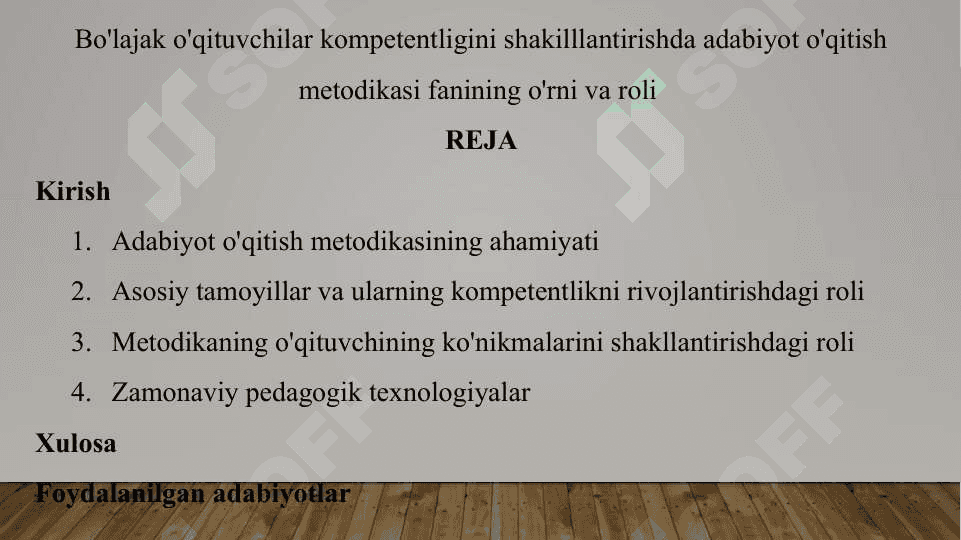 Bo'lajak o'qituvchilar kompetentligini shakilllantirishda adabiyot o'qitish metodikasi fanining o'rni va roli

REJA

Kirish

1. Adabiyot o'qitish metodikasining ahamiyati
2. Asosiy tamoyillar va ularning kompetentlikni rivojlantirishdagi roli
3. Metodikaning o'qituvchining ko'nikmalarini shakllantirishdagi roli
4. Zamonaviy pedagogik texnologiyalar

Xulosa

Foydalanilgan adabiyotlar